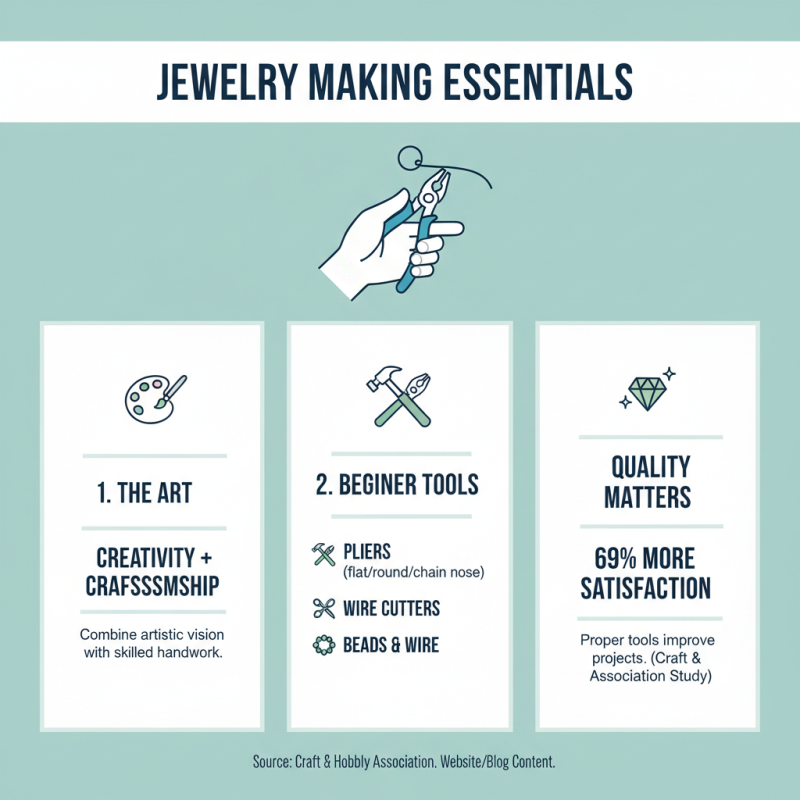 JEWELRY MAKING ESSENTIALS

1. THE ART

CREATIVITY + CRAFSSSMSHIP

Combine artistic vision with skilled handwork.

2. BEGINER TOOLS

PLIERS (flat/round/chain nose)

WIRE CUTTERS

BEADS & WIRE

QUALITY MATTERS

69% MORE SATISFACTION

Proper tools improve projects. (Craft & Association Study)

Source: Craft & Hobbly Association. Website/Blog Content.